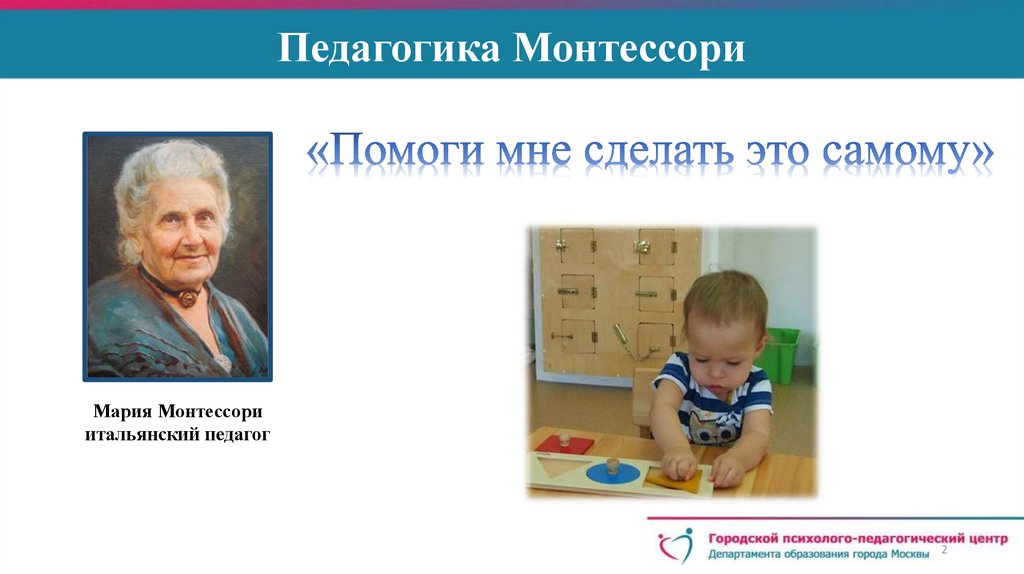 Педагогика Монтессори

«Помоги мне сделать это самому»

Мария Монтессори
итальянский педагог

Городской психолого-педагогический центр
Департамента образования города Москвы

2